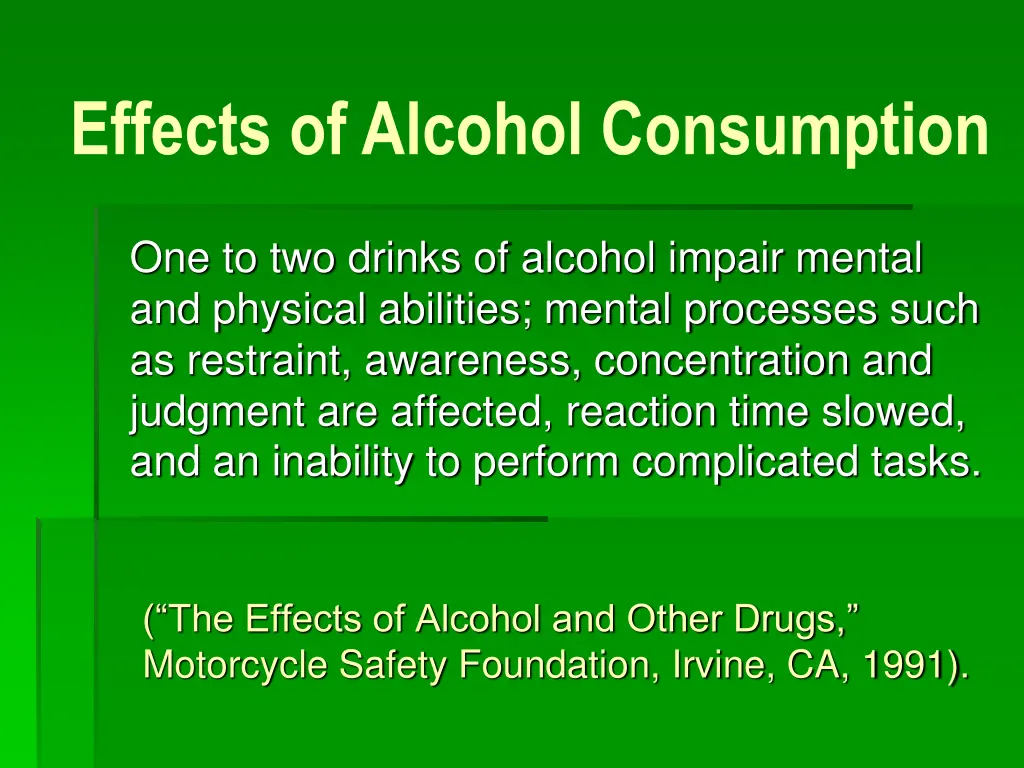 Effects of Alcohol Consumption

One to two drinks of alcohol impair mental and physical abilities; mental processes such as restraint, awareness, concentration and judgment are affected, reaction time slowed, and an inability to perform complicated tasks.

(“The Effects of Alcohol and Other Drugs,” Motorcycle Safety Foundation, Irvine, CA, 1991).